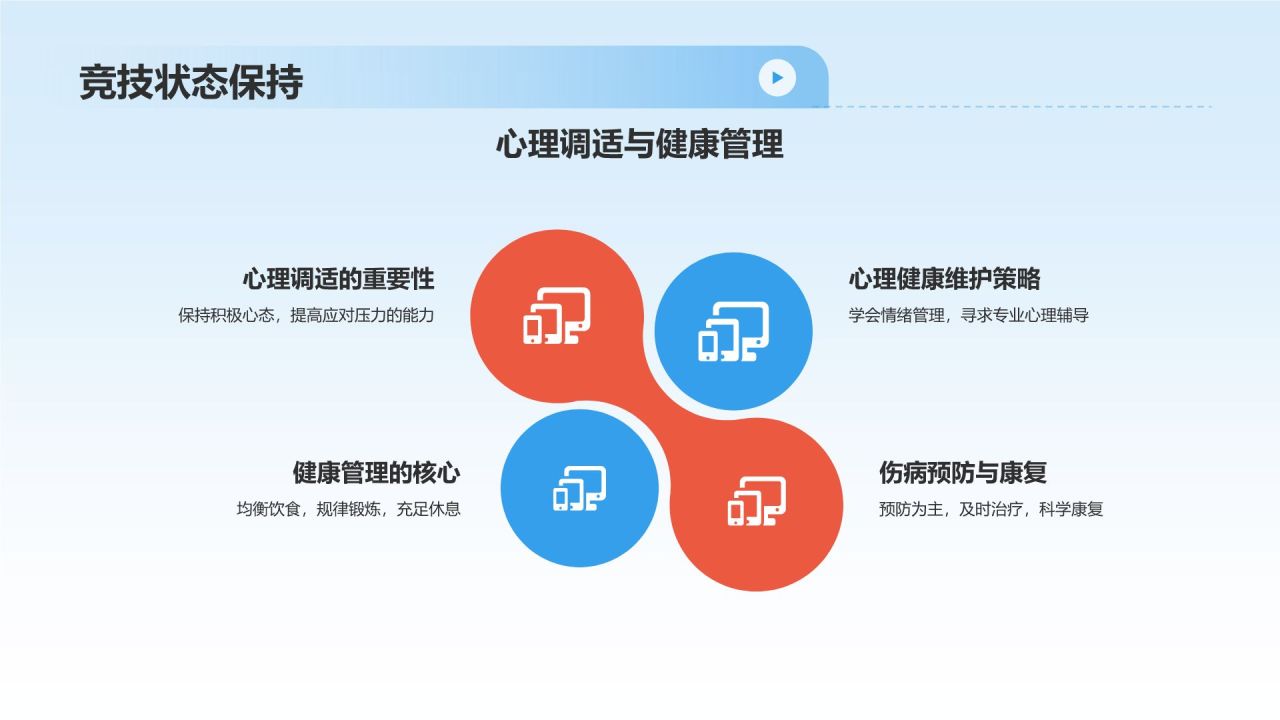 竞技状态保持

心理调适与健康管理

心理调适的重要性
保持积极心态，提高应对压力的能力

心理健康维护策略
学会情绪管理，寻求专业心理辅导

健康管理的核心
均衡饮食，规律锻炼，充足休息

伤病预防与康复
预防为主，及时治疗，科学康复